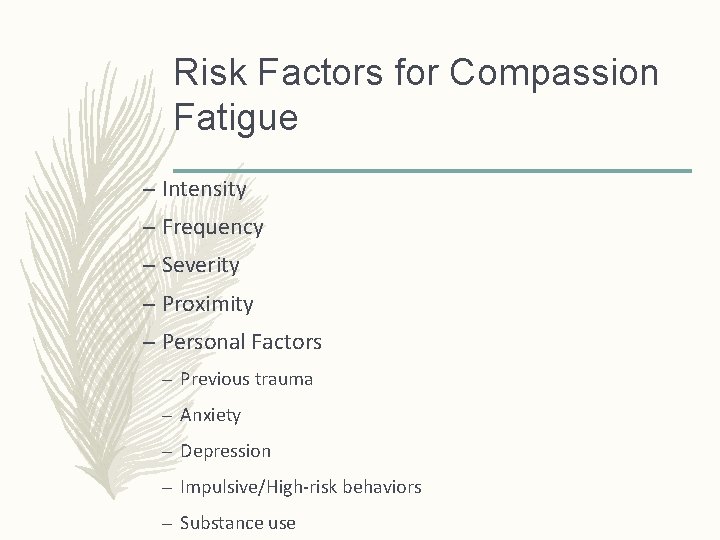 Risk Factors for Compassion Fatigue

– Intensity
– Frequency
– Severity
– Proximity
– Personal Factors
– Previous trauma
– Anxiety
– Depression
– Impulsive/High-risk behaviors
– Substance use